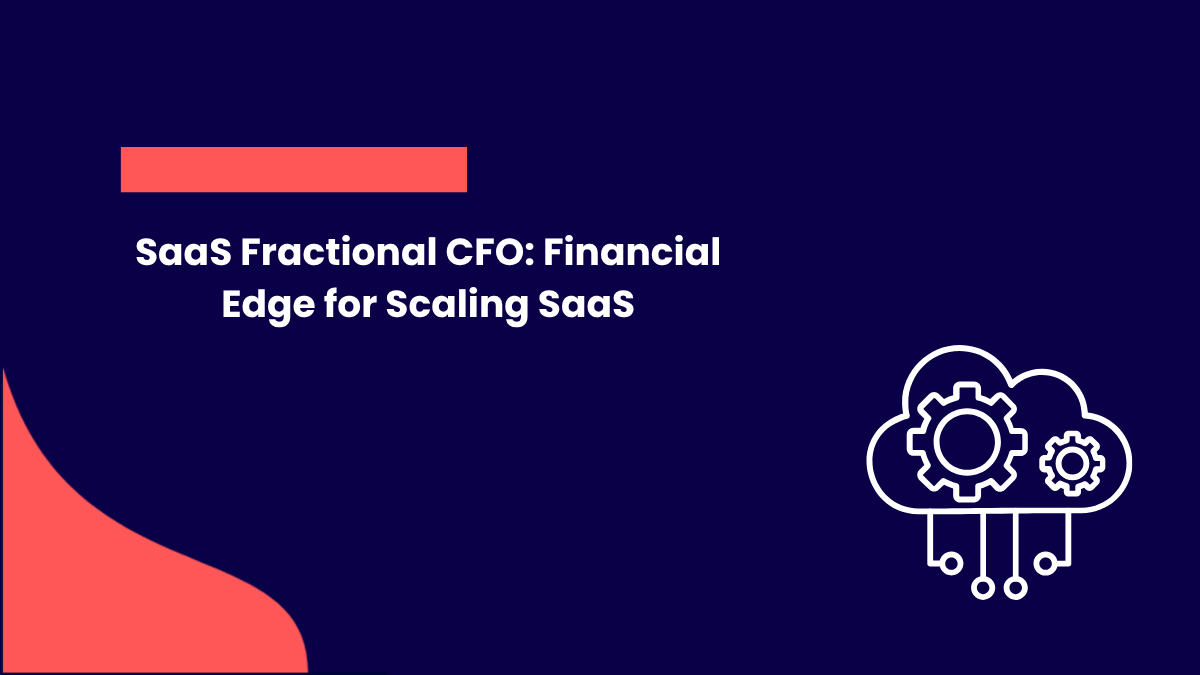 SaaS Fractional CFO: Financial Edge for Scaling SaaS